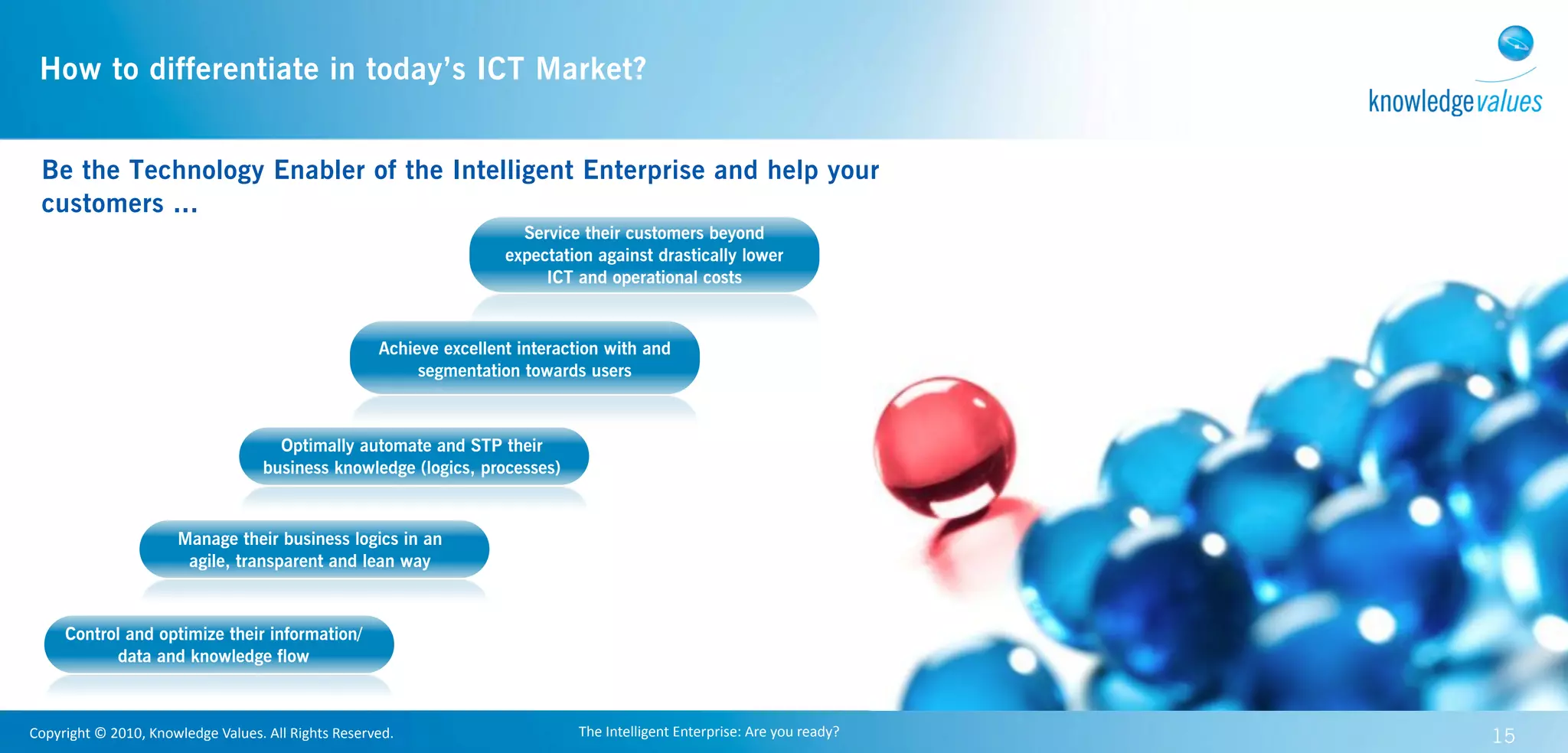 How to differentiate in today's ICT Market?

knowledgevalues

Be the Technology Enabler of the Intelligent Enterprise and help your customers ...

Service their customers beyond expectation against drastically lower ICT and operational costs

Achieve excellent interaction with and segmentation towards users

Optimally automate and STP their business knowledge (logics, processes)

Manage their business logics in an agile, transparent and lean way

Control and optimize their information/ data and knowledge flow

Copyright © 2010, Knowledge Values. All Rights Reserved.

The Intelligent Enterprise: Are you ready?

15